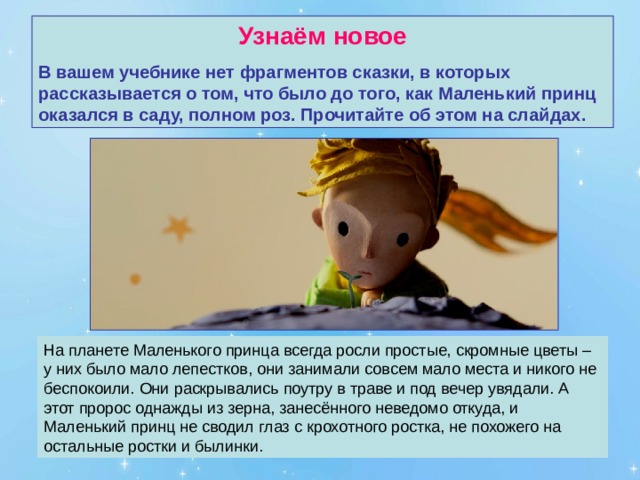 Узнаём новое

В вашем учебнике нет фрагментов сказки, в которых рассказывается о том, что было до того, как Маленький принц оказался в саду, полном роз. Прочитайте об этом на слайдах.

На планете Маленького принца всегда росли простые, скромные цветы – у них было мало лепестков, они занимали совсем мало места и никого не беспокоили. Они раскрывались поутру в траве и под вечер увядали. А этот пророс однажды из зерна, занесённого неведомо откуда, и Маленький принц не сводил глаз с крохотного ростка, не похожего на остальные ростки и былинки.